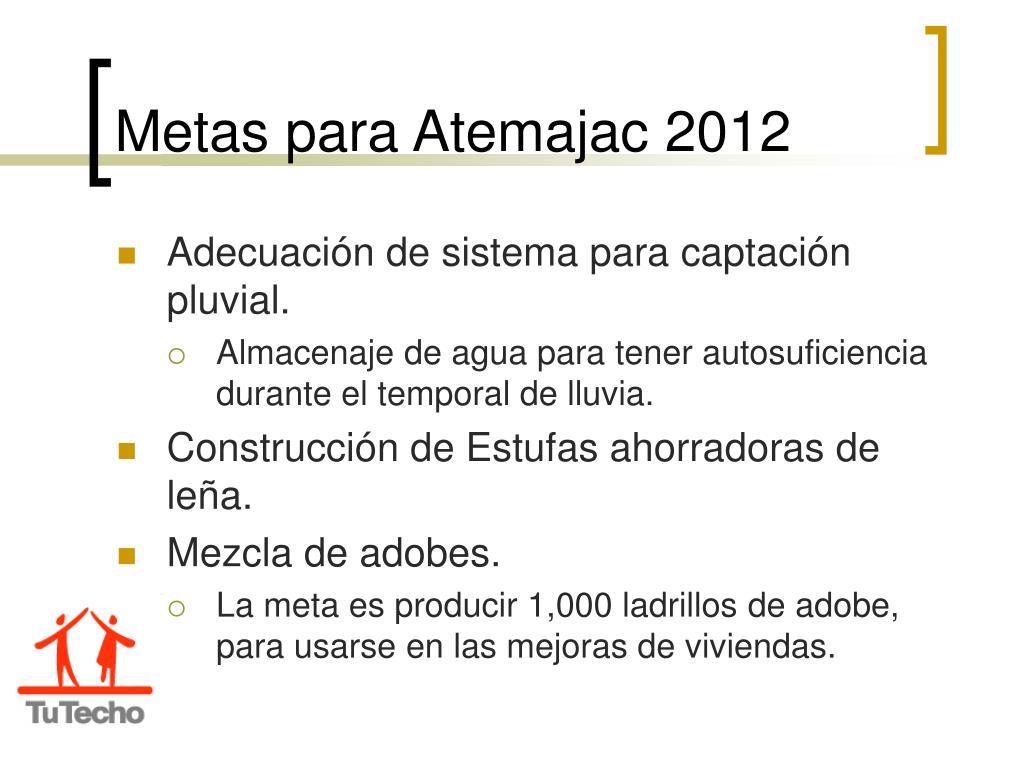 Metas para Atemajac 2012

Adecuación de sistema para captación pluvial.

Almacenaje de agua para tener autosuficiencia durante el temporal de lluvia.

Construcción de Estufas ahorradoras de leña.

Mezcla de adobes.

La meta es producir 1,000 ladrillos de adobe, para usarse en las mejoras de viviendas.

TuTecho